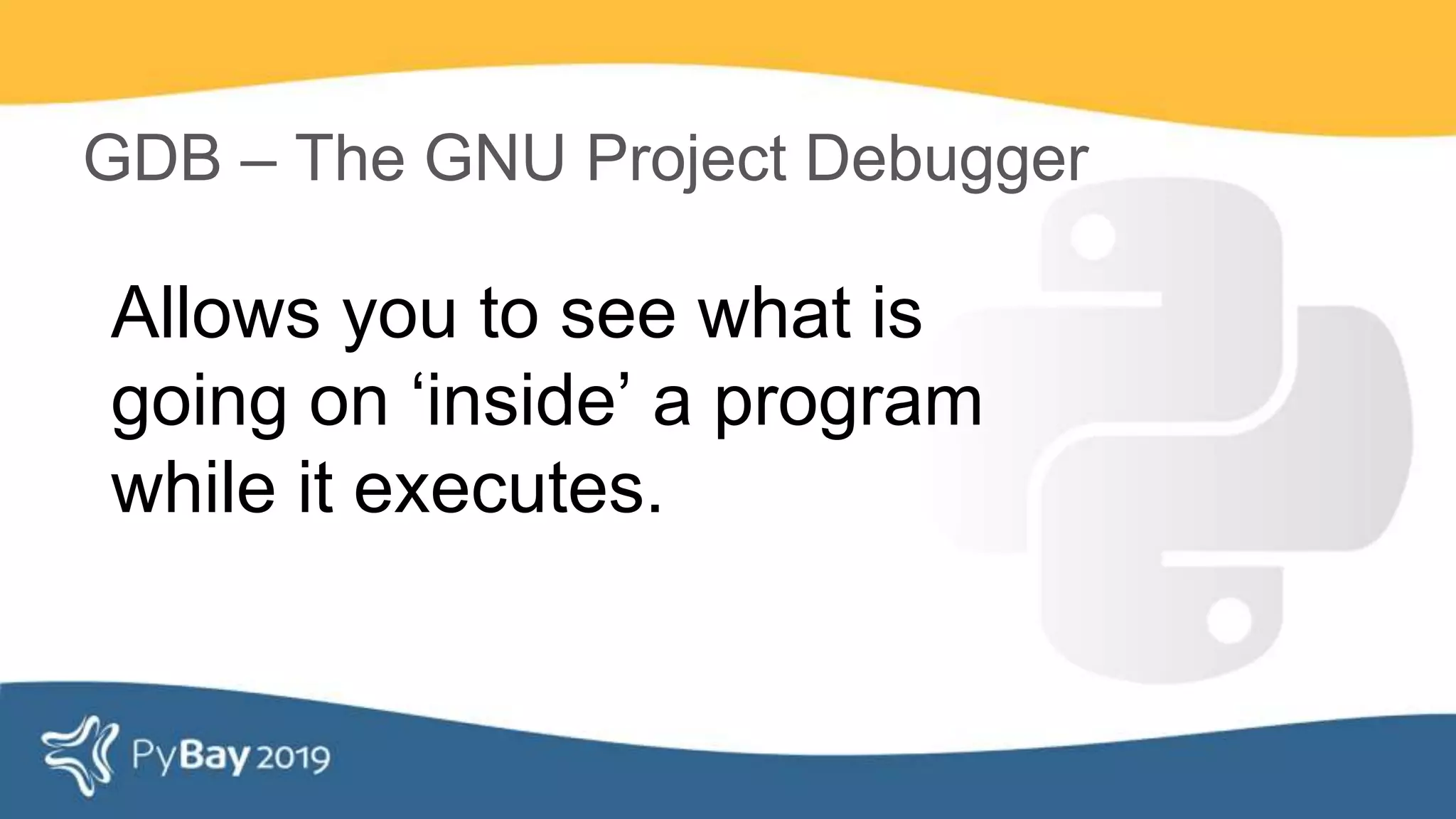 GDB – The GNU Project Debugger

Allows you to see what is going on ‘inside’ a program while it executes.

PyBay 2019